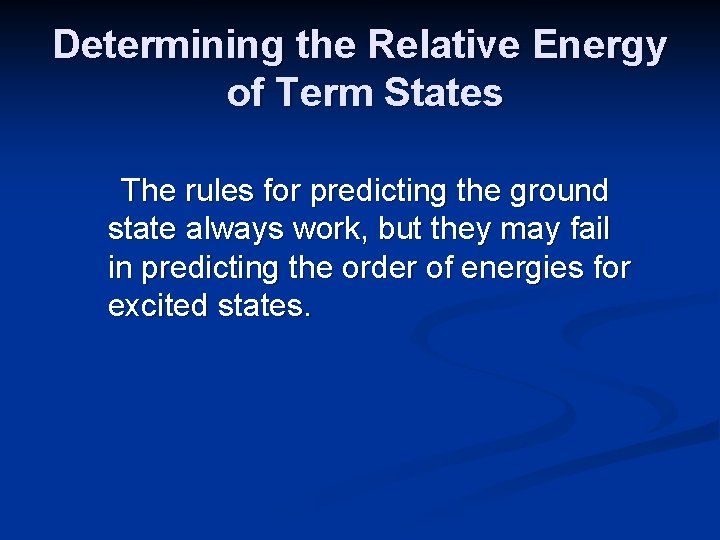 Determining the Relative Energy of Term States

The rules for predicting the ground state always work, but they may fail in predicting the order of energies for excited states.